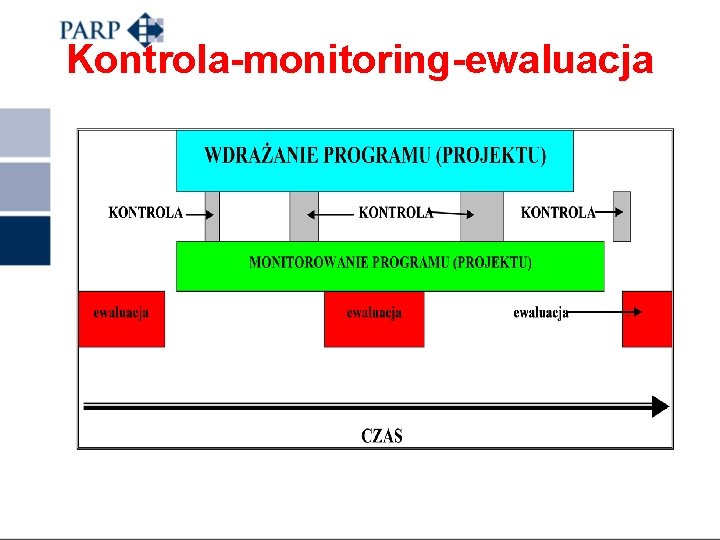 PARP

Kontrola-monitoring-ewaluacja

WDRAŻANIE PROGRAMU (PROJEKTU)

KONTROLA

KONTROLA

KONTROLA

MONITOROWANIE PROGRAMU (PROJEKTU)

ewaluacja

ewaluacja

ewaluacja

CZAS